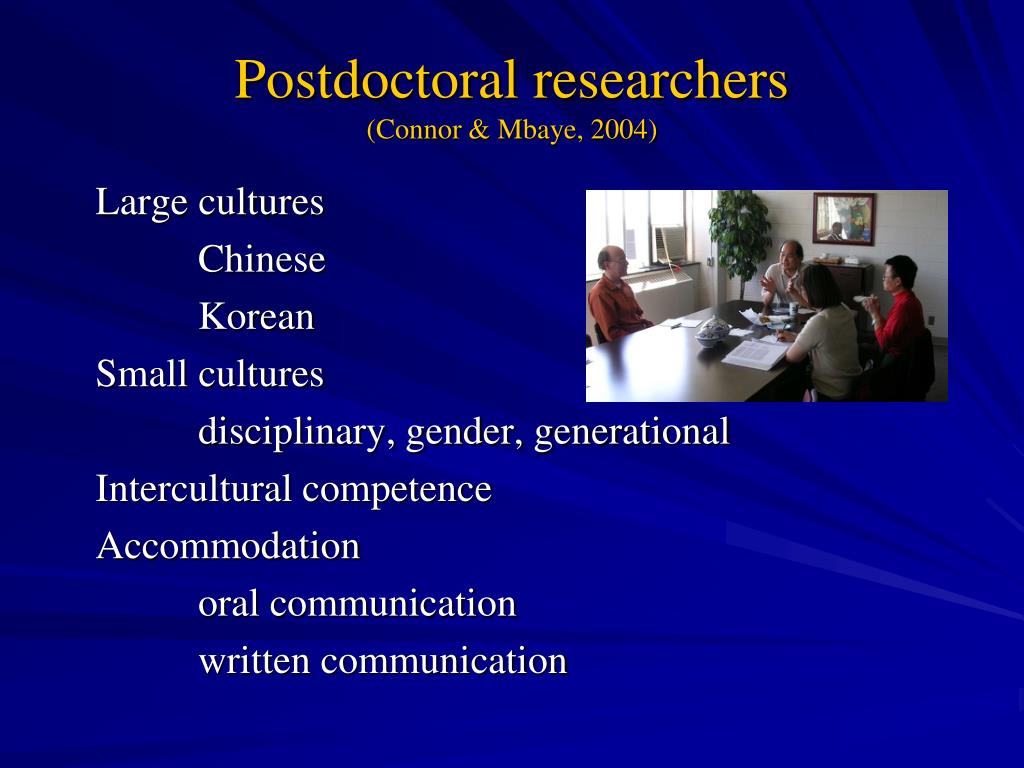 Postdoctoral researchers
(Connor & Mbaye, 2004)

Large cultures
Chinese
Korean
Small cultures
disciplinary, gender, generational
Intercultural competence
Accommodation
oral communication
written communication